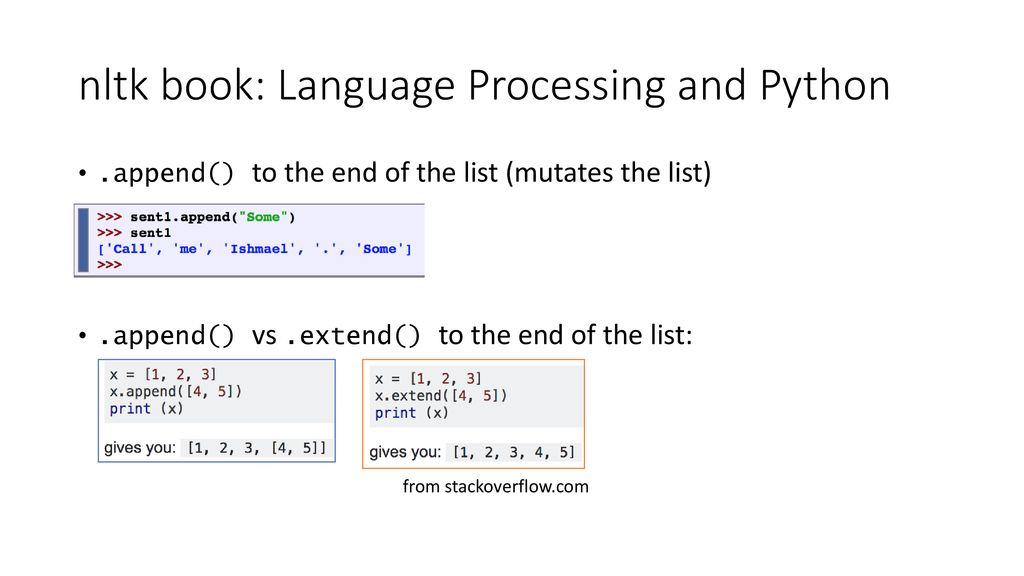 nltk book: Language Processing and Python

• .append() to the end of the list (mutates the list)

>>> sent1.append("Some")
>>> sent1
['Call', 'me', 'Ishmael', '.', 'Some']
>>>

• .append() vs .extend() to the end of the list:

x = [1, 2, 3]
x.append([4, 5])
print (x)

gives you: [1, 2, 3, [4, 5]]

x = [1, 2, 3]
x.extend([4, 5])
print (x)

gives you: [1, 2, 3, 4, 5]

from stackoverflow.com